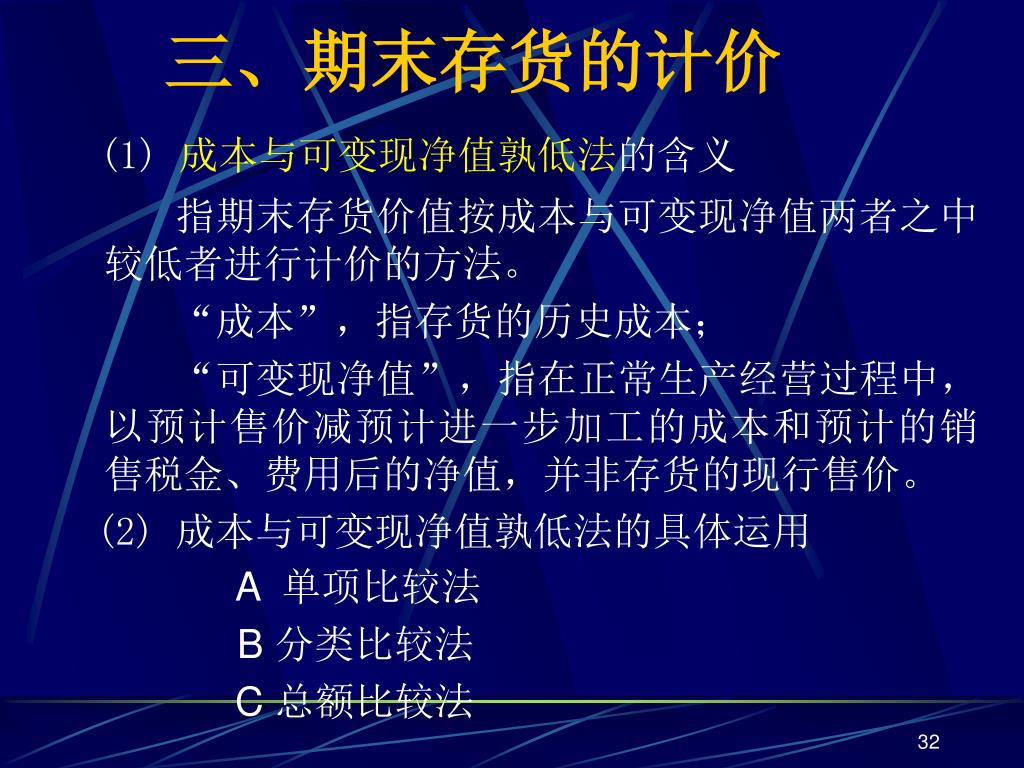 三、期末存货的计价

(1) 成本与可变现净值孰低法的含义

指期末存货价值按成本与可变现净值两者之中较低者进行计价的方法。

“成本”，指存货的历史成本；

“可变现净值”，指在正常生产经营过程中，以预计售价减预计进一步加工的成本和预计的销售税金、费用后的净值，并非存货的现行售价。

(2) 成本与可变现净值孰低法的具体运用

A 单项比较法

B 分类比较法

C 总额比较法

32